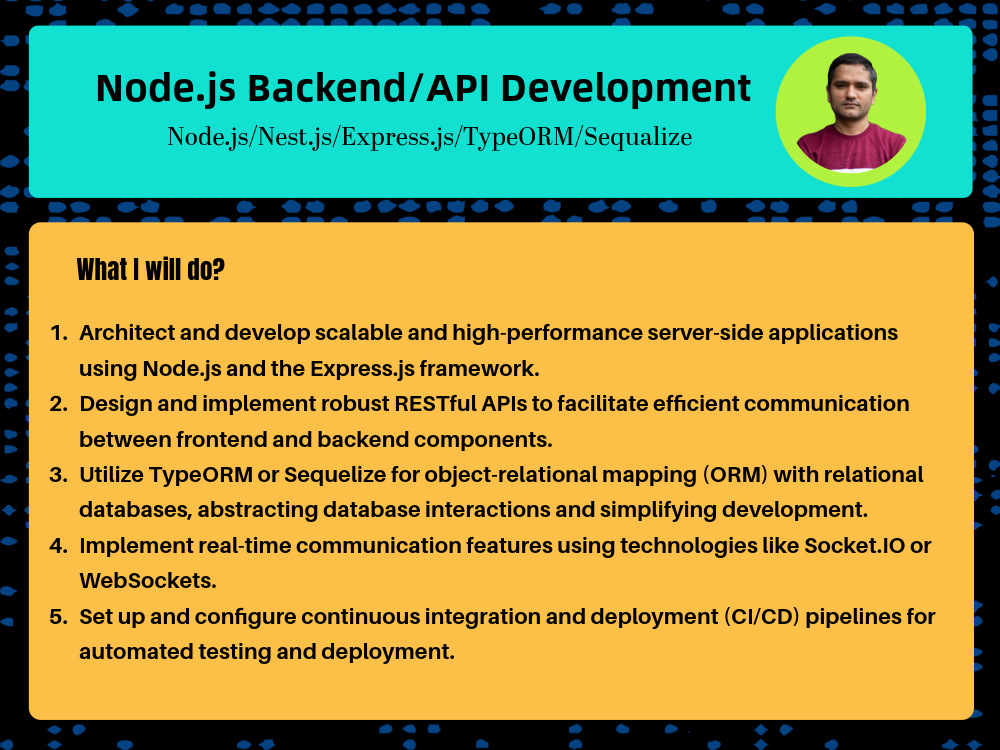 Node.js Backend/API Development

Node.js/Nest.js/Express.js/TypeORM/Sequalize

What I will do?

1. Architect and develop scalable and high-performance server-side applications using Node.js and the Express.js framework.
2. Design and implement robust RESTful APIs to facilitate efficient communication between frontend and backend components.
3. Utilize TypeORM or Sequelize for object-relational mapping (ORM) with relational databases, abstracting database interactions and simplifying development.
4. Implement real-time communication features using technologies like Socket.IO or WebSockets.
5. Set up and configure continuous integration and deployment (CI/CD) pipelines for automated testing and deployment.